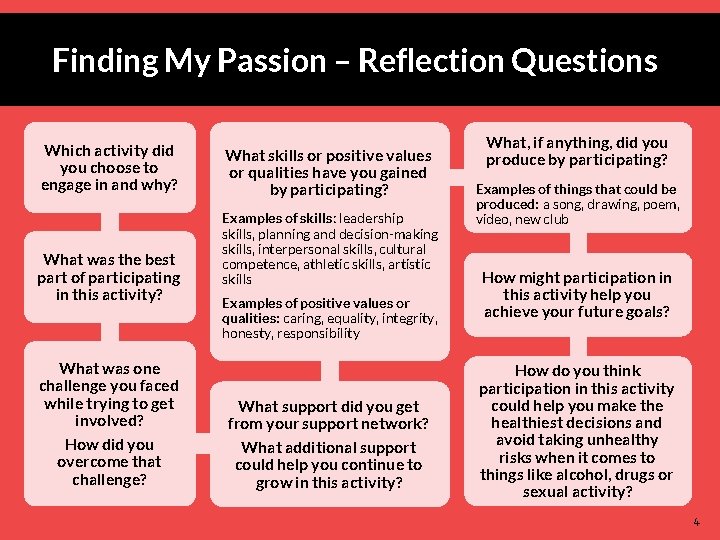 Finding My Passion – Reflection Questions

Which activity did you choose to engage in and why?

What was the best part of participating in this activity?

What was one challenge you faced while trying to get involved?

How did you overcome that challenge?

What skills or positive values or qualities have you gained by participating?

Examples of skills: leadership skills, planning and decision-making skills, interpersonal skills, cultural competence, athletic skills, artistic skills

Examples of positive values or qualities: caring, equality, integrity, honesty, responsibility

What support did you get from your support network?

What additional support could help you continue to grow in this activity?

What, if anything, did you produce by participating?

Examples of things that could be produced: a song, drawing, poem, video, new club

How might participation in this activity help you achieve your future goals?

How do you think participation in this activity could help you make the healthiest decisions and avoid taking unhealthy risks when it comes to things like alcohol, drugs or sexual activity?

4